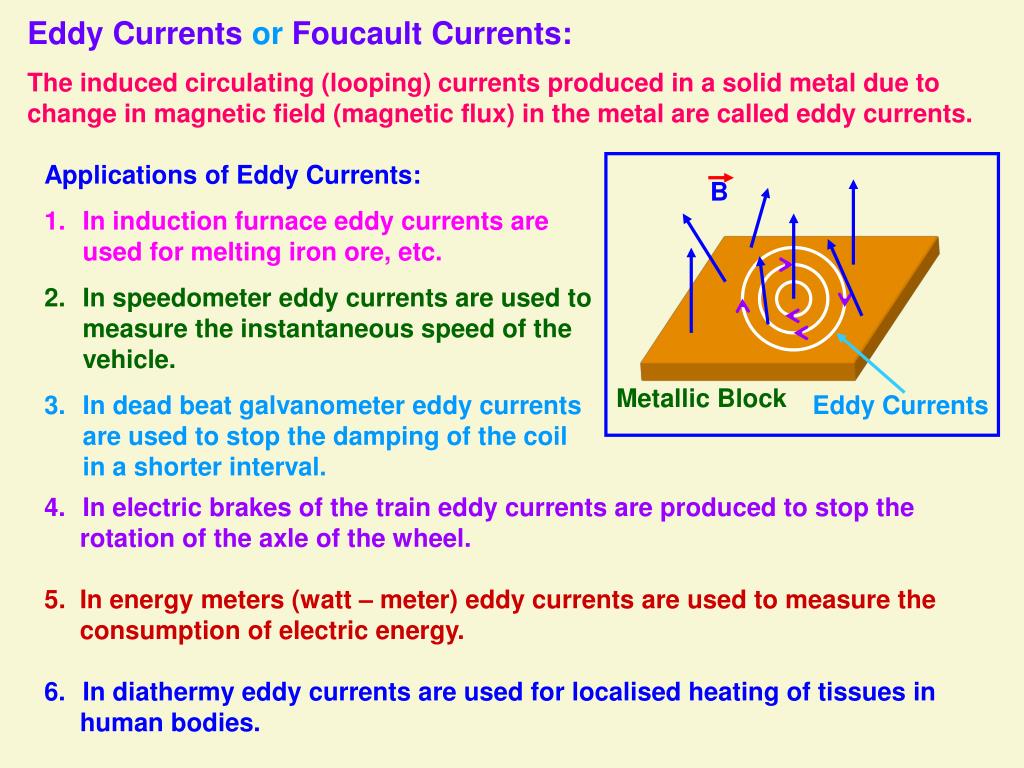 Eddy Currents or Foucault Currents:

The induced circulating (looping) currents produced in a solid metal due to change in magnetic field (magnetic flux) in the metal are called eddy currents.

Applications of Eddy Currents:

1. In induction furnace eddy currents are used for melting iron ore, etc.

2. In speedometer eddy currents are used to measure the instantaneous speed of the vehicle.

3. In dead beat galvanometer eddy currents are used to stop the damping of the coil in a shorter interval.

$\vec{B}$

Metallic Block

Eddy Currents

4. In electric brakes of the train eddy currents are produced to stop the rotation of the axle of the wheel.

5. In energy meters (watt – meter) eddy currents are used to measure the consumption of electric energy.

6. In diathermy eddy currents are used for localised heating of tissues in human bodies.